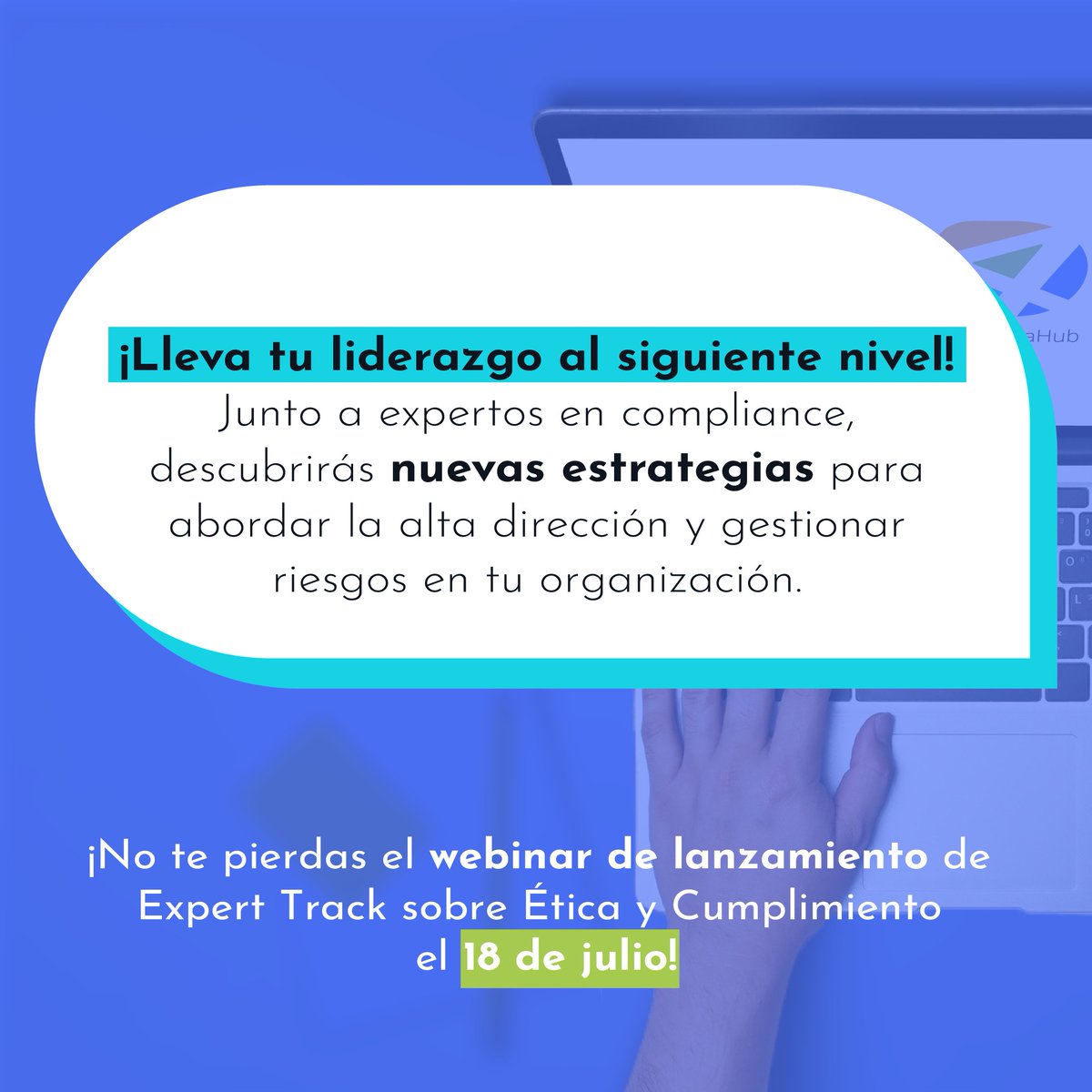 aHub

¡Lleva tu liderazgo al siguiente nivel! Junto a expertos en compliance, descubrirás nuevas estrategias para abordar la alta dirección y gestionar riesgos en tu organización.

¡No te pierdas el webinar de lanzamiento de Expert Track sobre Ética y Cumplimiento el 18 de julio!